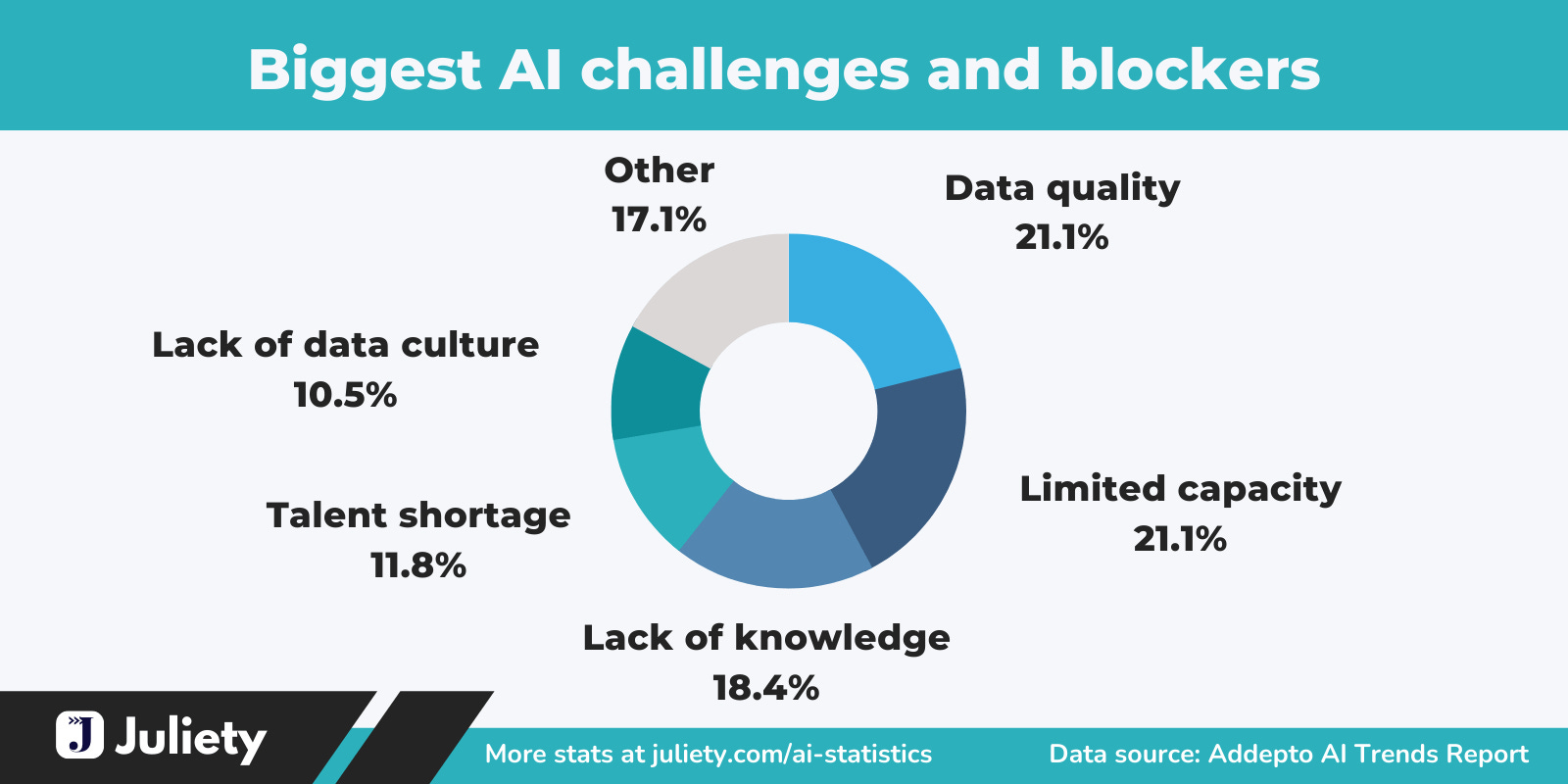 Biggest AI challenges and blockers

Other
17.1%

Data quality
21.1%

Lack of data culture
10.5%

Limited capacity
21.1%

Talent shortage
11.8%

Lack of knowledge
18.4%

J Juliety

More stats at juliety.com/ai-statistics

Data source: Addepto AI Trends Report